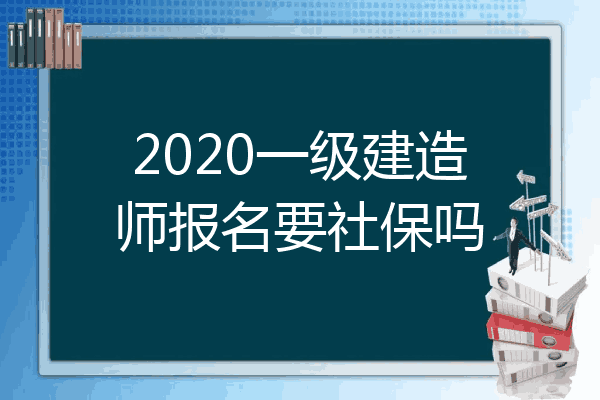 2020一级建造师报名要社保吗